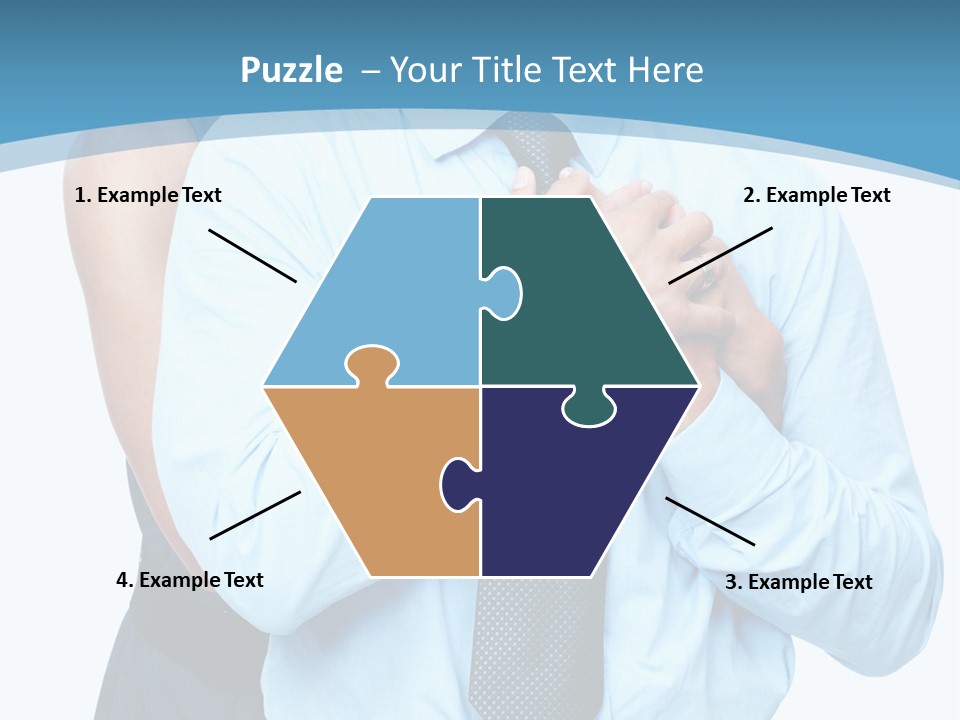 Puzzle – Your Title Text Here

1. Example Text

2. Example Text

4. Example Text

3. Example Text